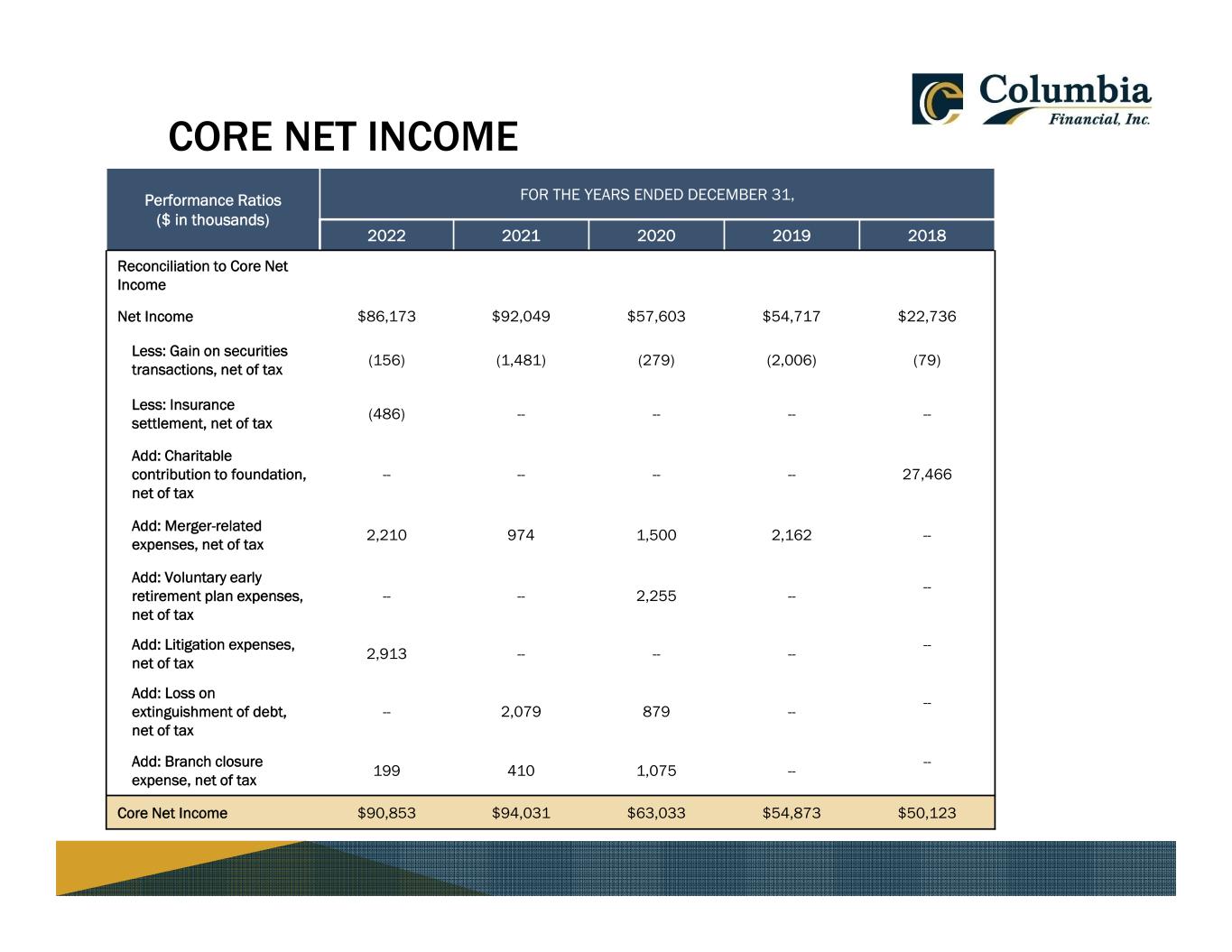 Columbia
Financial, Inc.

CORE NET INCOME

| Performance Ratios ($ in thousands) | FOR THE YEARS ENDED DECEMBER 31, | | | | |
|---|---|---|---|---|---|
| | 2022 | 2021 | 2020 | 2019 | 2018 |
| Reconciliation to Core Net Income | | | | | |
| Net Income | \$86,173 | \$92,049 | \$57,603 | \$54,717 | \$22,736 |
| Less: Gain on securities transactions, net of tax | (156) | (1,481) | (279) | (2,006) | (79) |
| Less: Insurance settlement, net of tax | (486) | -- | -- | -- | -- |
| Add: Charitable contribution to foundation, net of tax | -- | -- | -- | -- | 27,466 |
| Add: Merger-related expenses, net of tax | 2,210 | 974 | 1,500 | 2,162 | -- |
| Add: Voluntary early retirement plan expenses, net of tax | -- | -- | 2,255 | -- | -- |
| Add: Litigation expenses, net of tax | 2,913 | -- | -- | -- | -- |
| Add: Loss on extinguishment of debt, net of tax | -- | 2,079 | 879 | -- | -- |
| Add: Branch closure expense, net of tax | 199 | 410 | 1,075 | -- | -- |
| Core Net Income | \$90,853 | \$94,031 | \$63,033 | \$54,873 | \$50,123 |